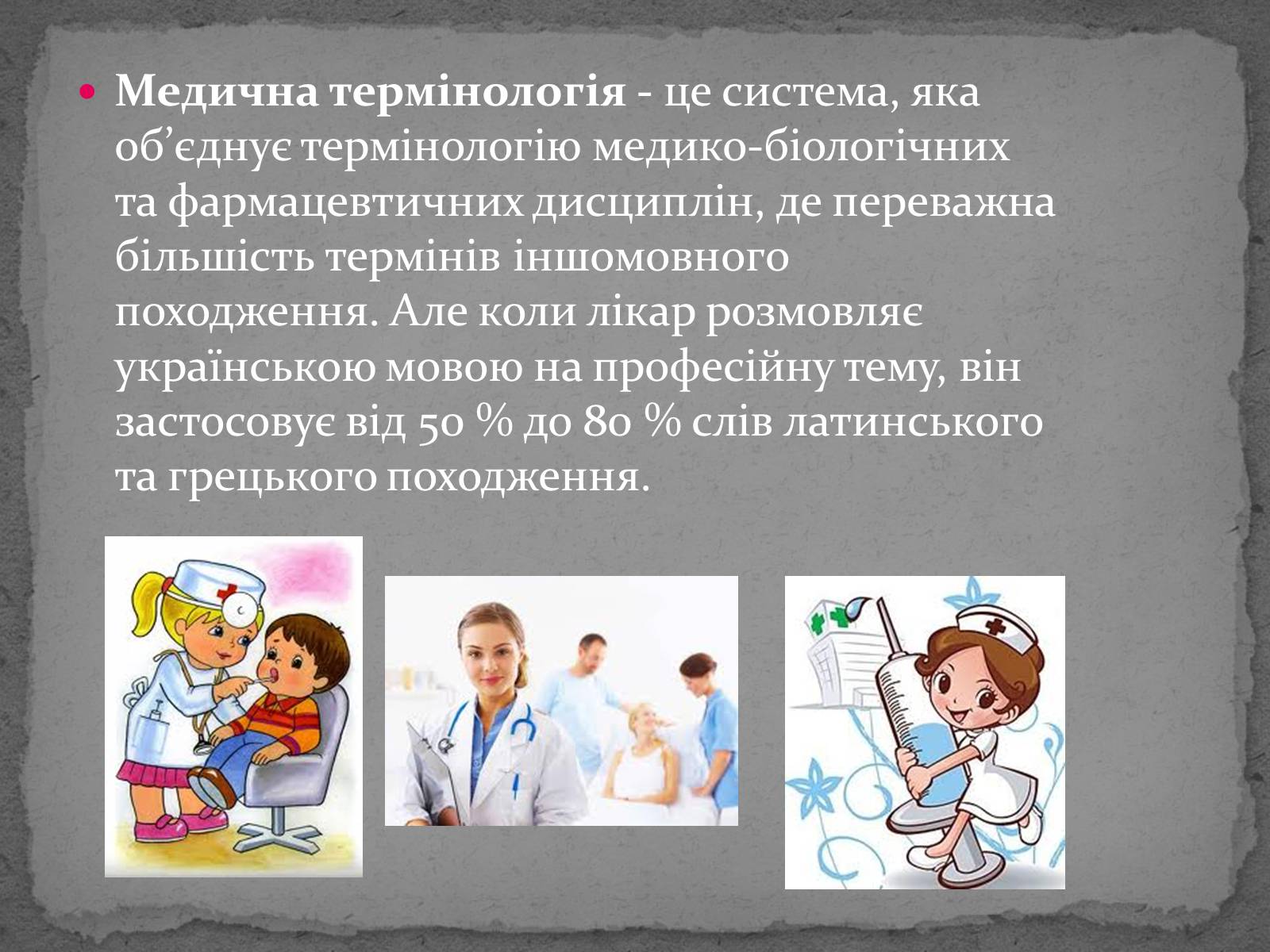 Медична термінологія - це система, яка об’єднує термінологію медико-біологічних та фармацевтичних дисциплін, де переважна більшість термінів іншомовного походження. Але коли лікар розмовляє українською мовою на професійну тему, він застосовує від 50 % до 80 % слів латинського та грецького походження.